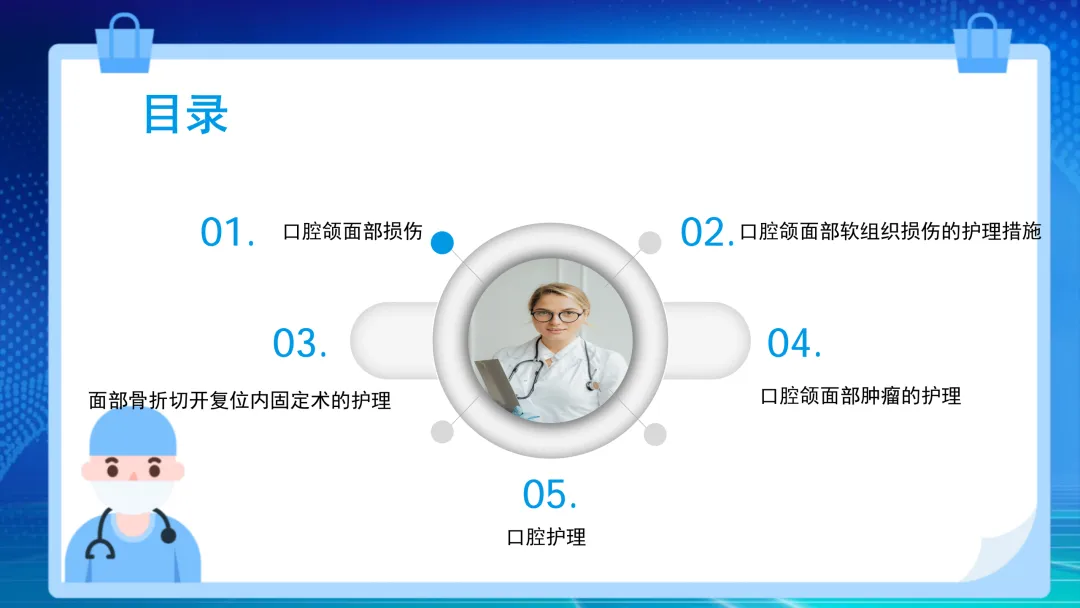 目录

01. 口腔颌面部损伤

02. 口腔颌面部软组织损伤的护理措施

03.

面部骨折切开复位内固定术的护理

04.

口腔颌面部肿瘤的护理

05.

口腔护理